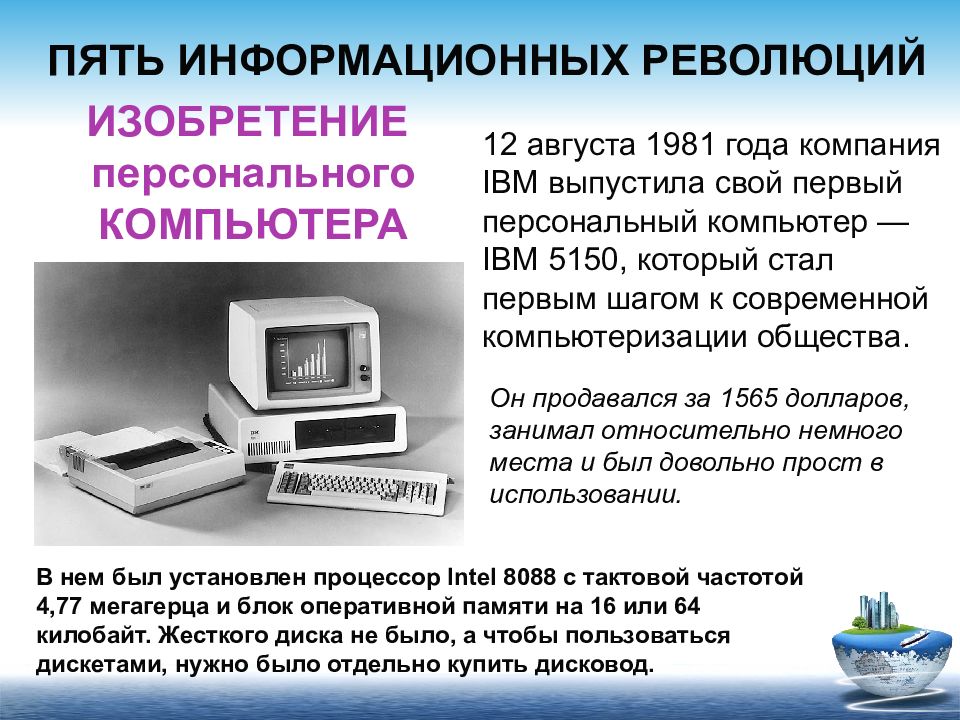 ПЯТЬ ИНФОРМАЦИОННЫХ РЕВОЛЮЦИЙ

ИЗОБРЕТЕНИЕ персонального КОМПЬЮТЕРА

12 августа 1981 года компания IBM выпустила свой первый персональный компьютер — IBM 5150, который стал первым шагом к современной компьютеризации общества.

Он продавался за 1565 долларов, занимал относительно немного места и был довольно прост в использовании.

IBM

В нем был установлен процессор Intel 8088 с тактовой частотой 4,77 мегагерца и блок оперативной памяти на 16 или 64 килобайт. Жесткого диска не было, а чтобы пользоваться дискетами, нужно было отдельно купить дисковод.